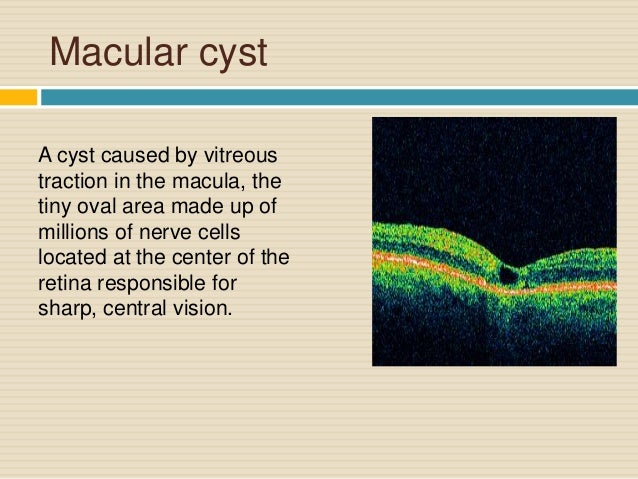 Macular cyst

A cyst caused by vitreous traction in the macula, the tiny oval area made up of millions of nerve cells located at the center of the retina responsible for sharp, central vision.